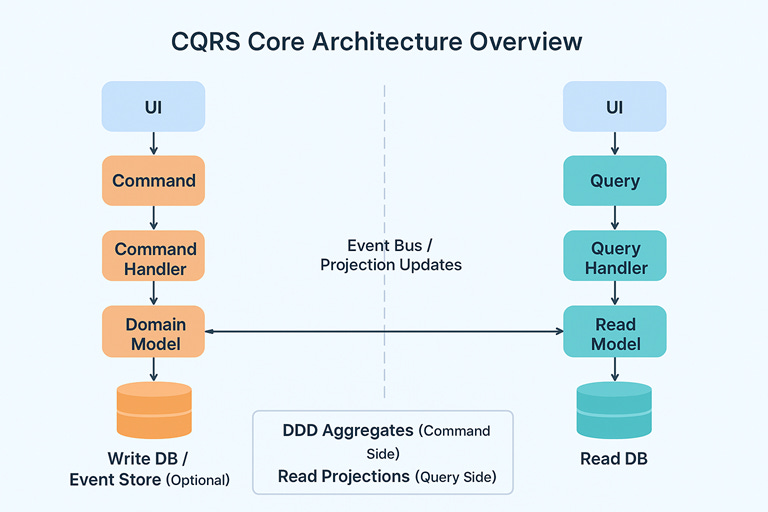 CQRS Core Architecture Overview

UI

Command

Command Handler

Domain Model

Write DB / Event Store (Optional)

Event Bus / Projection Updates

DDD Aggregates (Command Side)
Read Projections (Query Side)

UI

Query

Query Handler

Read Model

Read DB